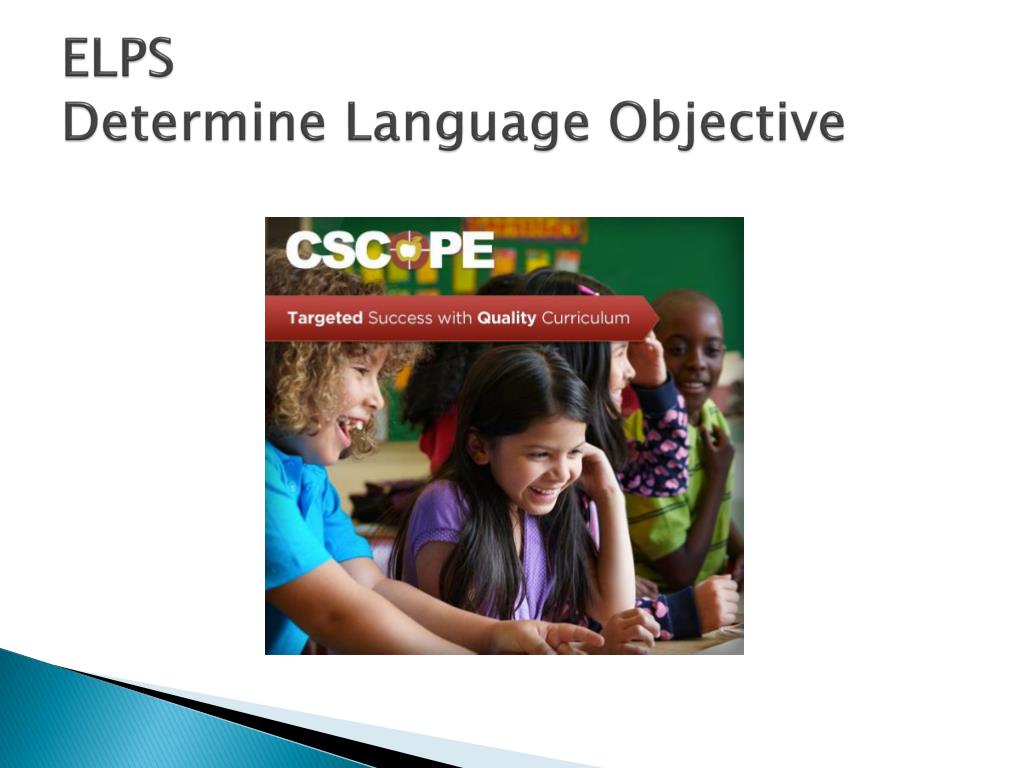 ELPS
Determine Language Objective

CSCOPE

Targeted Success with Quality Curriculum